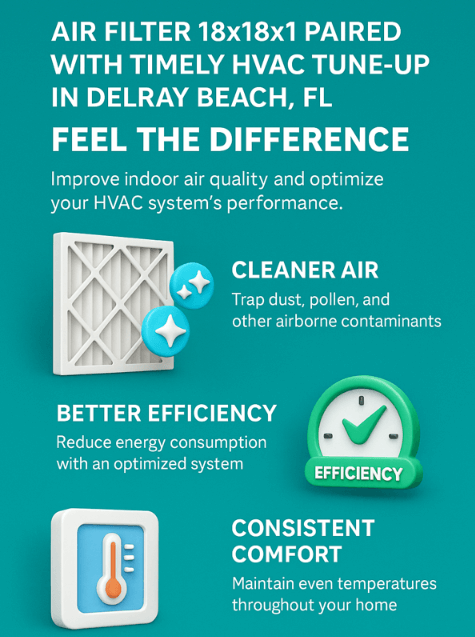 AIR FILTER 18x18x1 PAIRED WITH TIMELY HVAC TUNE-UP IN DELRAY BEACH, FL

FEEL THE DIFFERENCE

Improve indoor air quality and optimize your HVAC system's performance.

CLEANER AIR

Trap dust, pollen, and other airborne contaminants

BETTER EFFICIENCY

Reduce energy consumption with an optimized system

EFFICIENCY

CONSISTENT COMFORT

Maintain even temperatures throughout your home